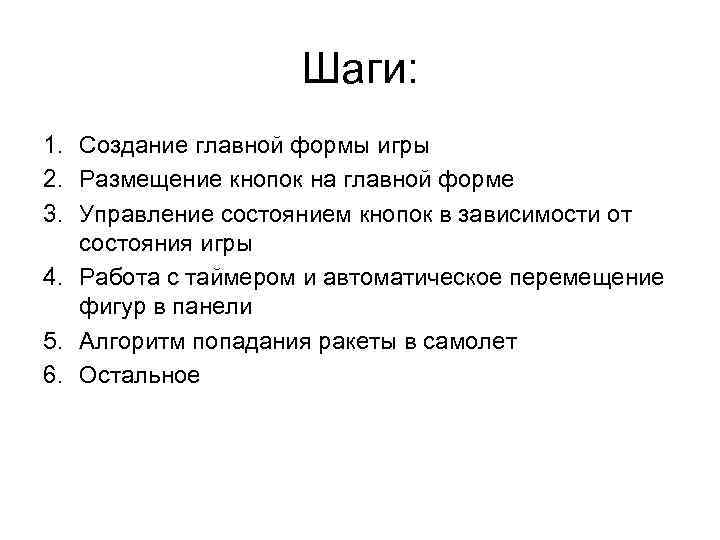 Шаги:

1. Создание главной формы игры
2. Размещение кнопок на главной форме
3. Управление состоянием кнопок в зависимости от состояния игры
4. Работа с таймером и автоматическое перемещение фигур в панели
5. Алгоритм попадания ракеты в самолет
6. Остальное